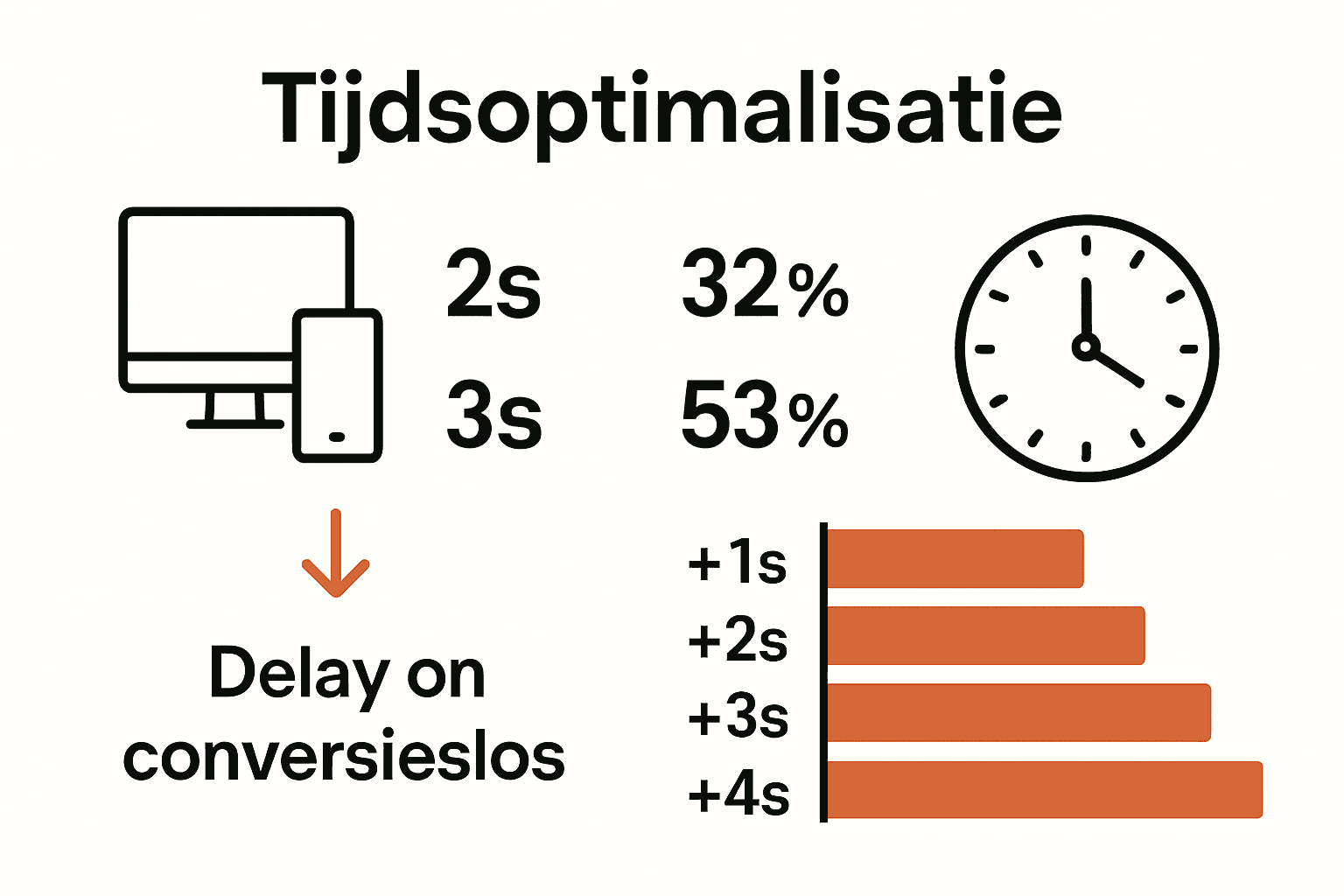 Tijdsoptimalisatie

2s 32%

3s 53%

Delay on conversieslos

+1s
+2s
+3s
+4s